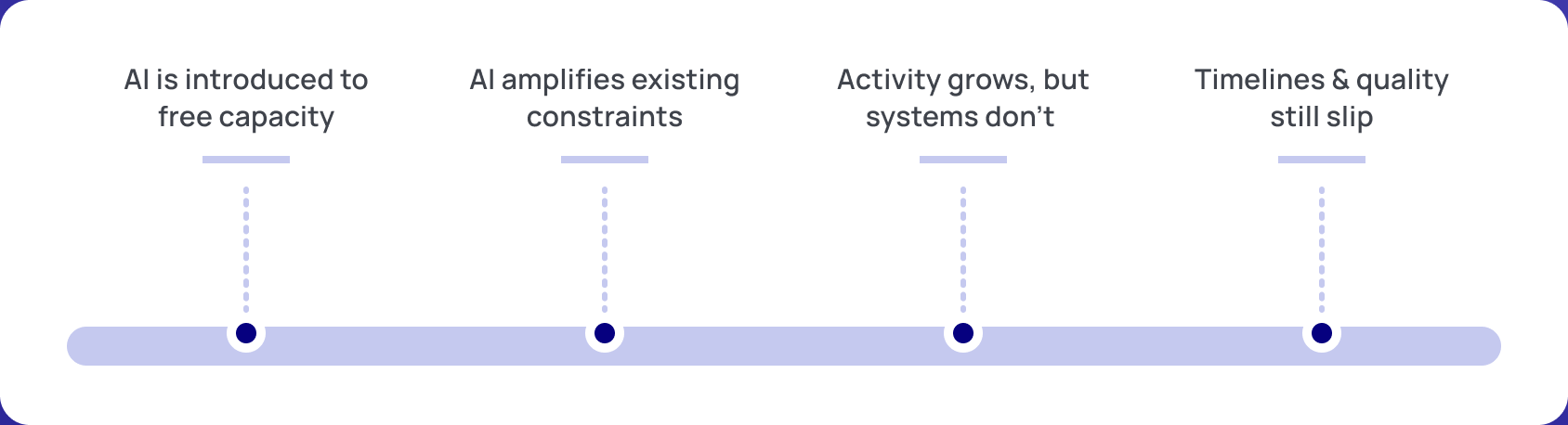 AI is introduced to free capacity

AI amplifies existing constraints

Activity grows, but systems don’t

Timelines & quality still slip